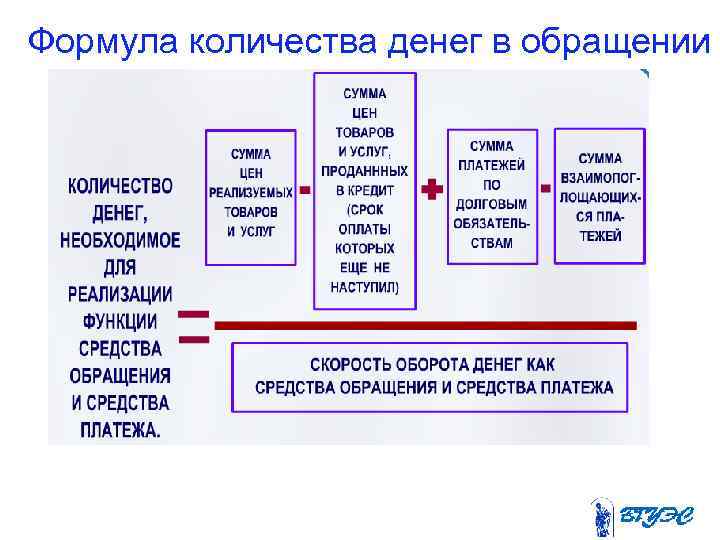 Формула количества денег в обращении

КОЛИЧЕСТВО ДЕНЕГ, НЕОБХОДИМОЕ ДЛЯ РЕАЛИЗАЦИИ ФУНКЦИИ СРЕДСТВА ОБРАЩЕНИЯ И СРЕДСТВА ПЛАТЕЖА.

=

СУММА ЦЕН РЕАЛИЗУЕМЫХ ТОВАРОВ И УСЛУГ

-

СУММА ЦЕН ТОВАРОВ И УСЛУГ, ПРОДАНННЫХ В КРЕДИТ (СРОК ОПЛАТЫ КОТОРЫХ ЕЩЕ НЕ НАСТУПИЛ)

+

СУММА ПЛАТЕЖЕЙ ПО ДОЛГОВЫМ ОБЯЗАТЕЛЬСТВАМ

-

СУММА ВЗАИМОПОГЛОЩАЮЩИХСЯ ПЛАТЕЖЕЙ

СКОРОСТЬ ОБОРОТА ДЕНЕГ КАК СРЕДСТВА ОБРАЩЕНИЯ И СРЕДСТВА ПЛАТЕЖА

ВГУЭС